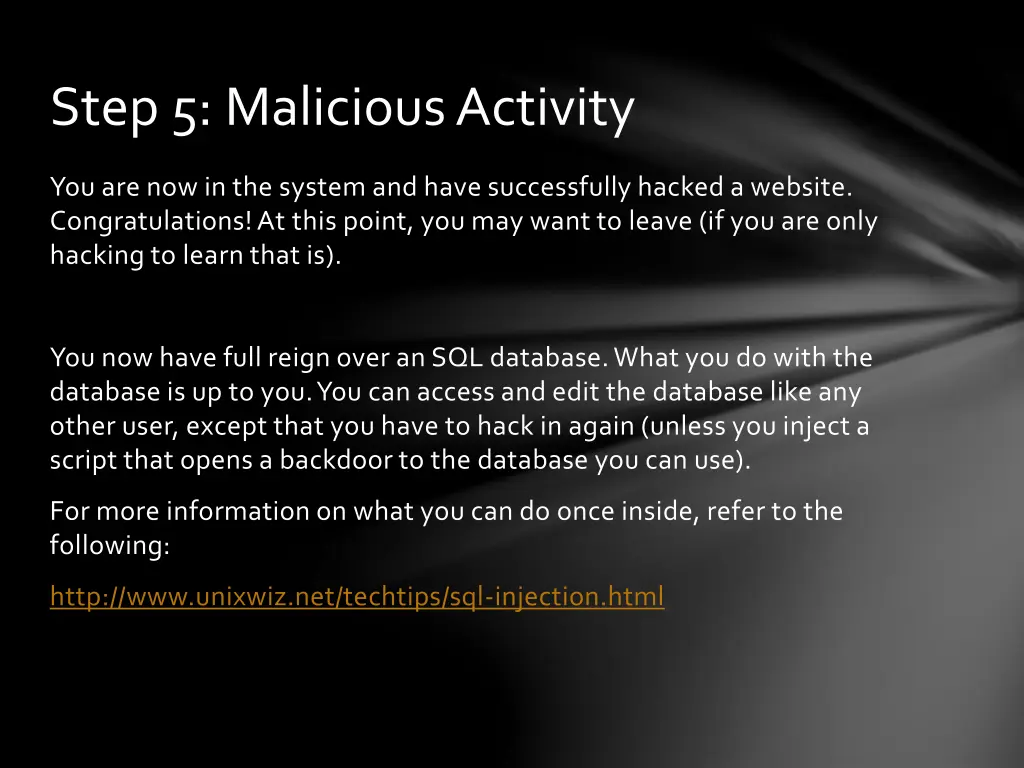 Step 5: Malicious Activity

You are now in the system and have successfully hacked a website. Congratulations! At this point, you may want to leave (if you are only hacking to learn that is).

You now have full reign over an SQL database. What you do with the database is up to you. You can access and edit the database like any other user, except that you have to hack in again (unless you inject a script that opens a backdoor to the database you can use).

For more information on what you can do once inside, refer to the following:

http://www.unixwiz.net/techtips/sql-injection.html